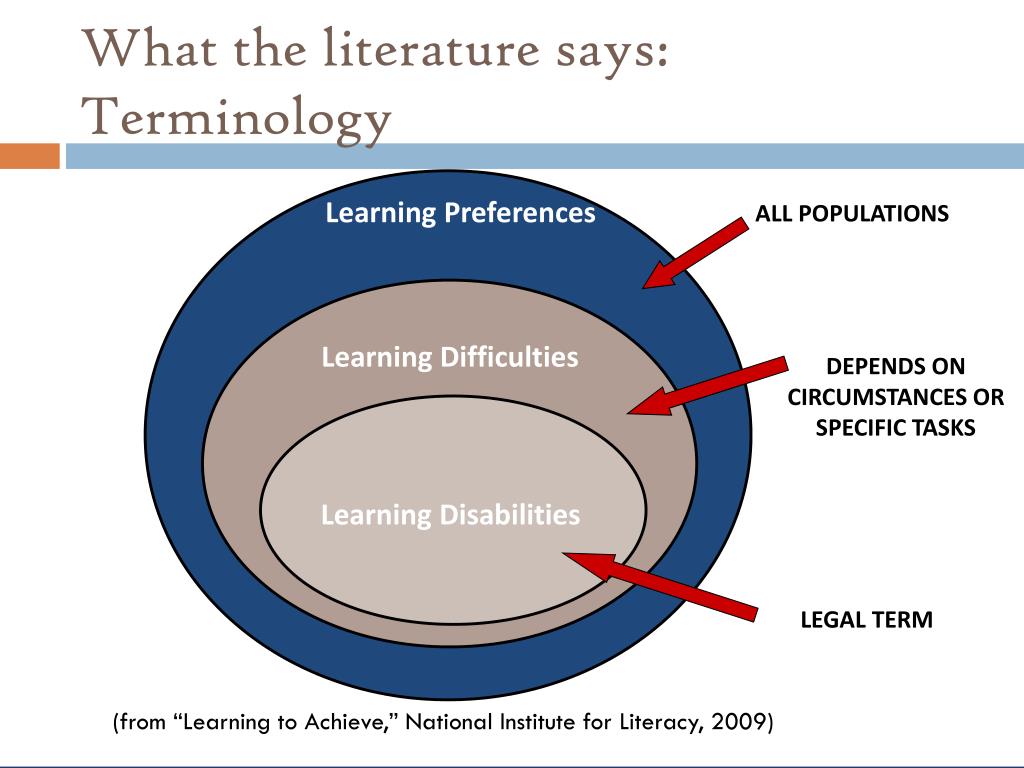 What the literature says: Terminology

Learning Preferences

ALL POPULATIONS

Learning Difficulties

DEPENDS ON CIRCUMSTANCES OR SPECIFIC TASKS

Learning Disabilities

LEGAL TERM

(from “Learning to Achieve,” National Institute for Literacy, 2009)